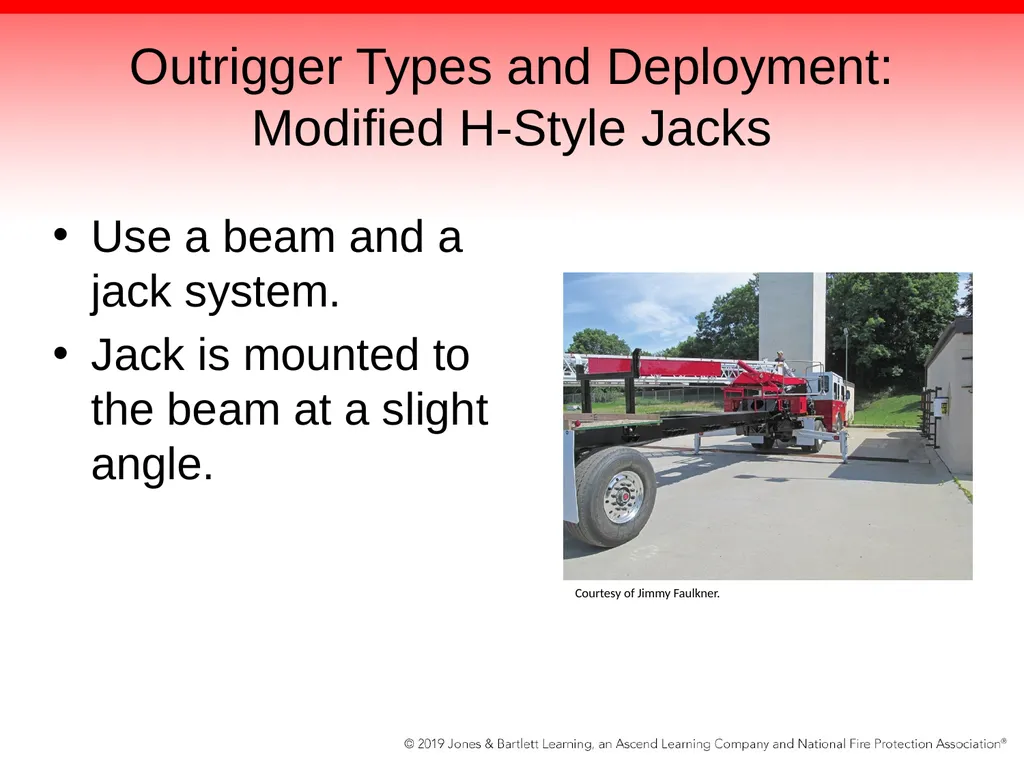 Outrigger Types and Deployment: Modified H-Style Jacks

• Use a beam and a jack system.
• Jack is mounted to the beam at a slight angle.

Courtesy of Jimmy Faulkner.

© 2019 Jones & Bartlett Learning, an Ascend Learning Company and National Fire Protection Association®